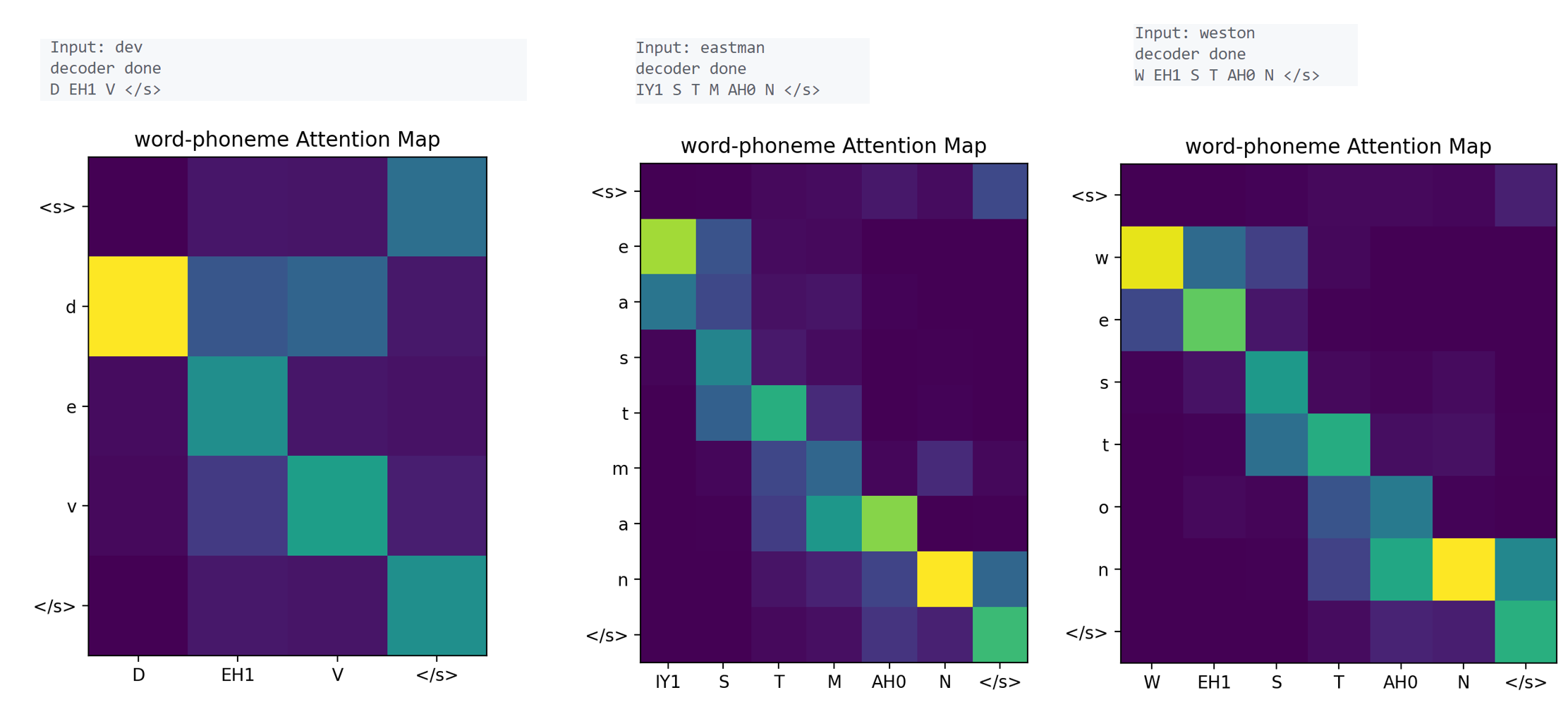 Input: dev
decoder done
D EH1 V </s>

word-phoneme Attention Map

<s>
d
e
v
</s>

D EH1 V </s>

Input: eastman
decoder done
IY1 S T M AH0 N </s>

word-phoneme Attention Map

<s>
e
a
s
t
m
a
n
</s>

IY1 S T M AH0 N </s>

Input: weston
decoder done
W EH1 S T AH0 N </s>

word-phoneme Attention Map

<s>
w
e
s
t
o
n
</s>

W EH1 S T AH0 N </s>